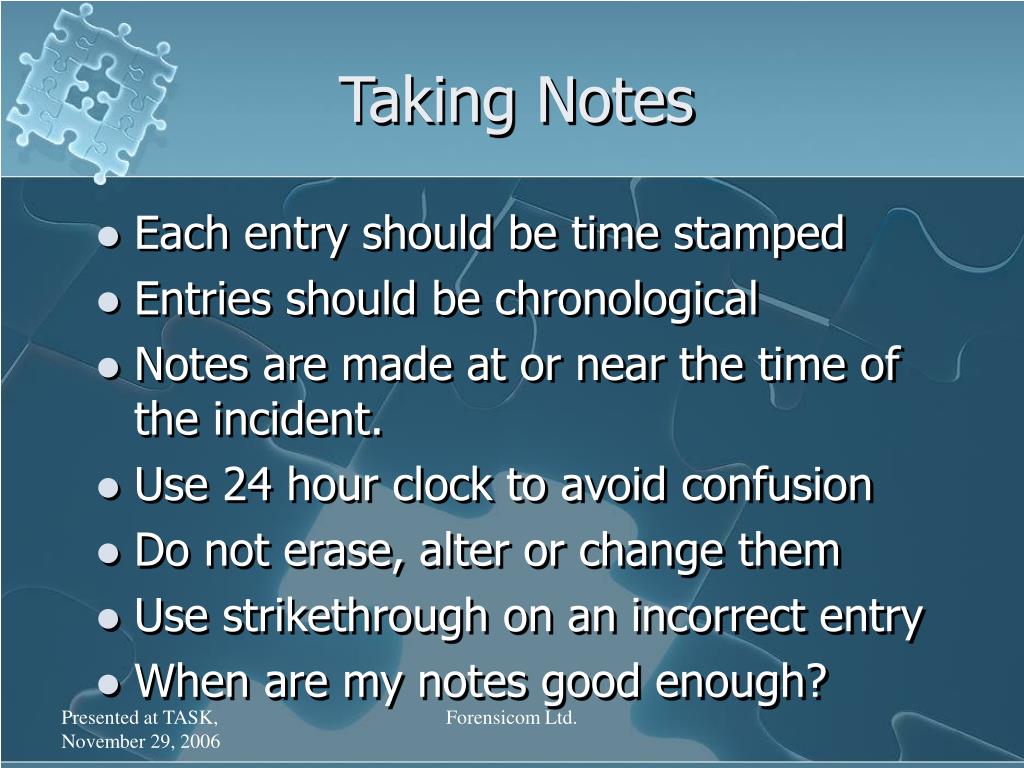 Taking Notes

- Each entry should be time stamped
- Entries should be chronological
- Notes are made at or near the time of the incident.
- Use 24 hour clock to avoid confusion
- Do not erase, alter or change them
- Use strikethrough on an incorrect entry
- When are my notes good enough?

Presented at TASK, November 29, 2006

Forensicom Ltd.